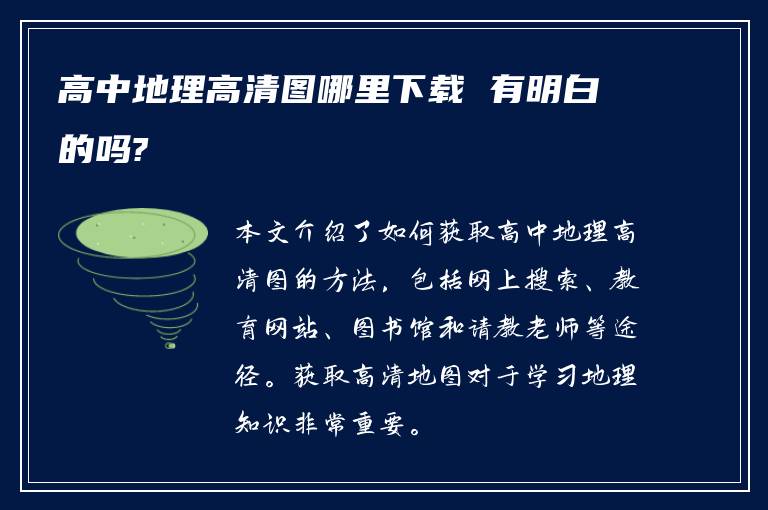 高中地理高清图哪里下载 有明白的吗?

本文介绍了如何获取高中地理高清图的方法，包括网上搜索、教育网站、图书馆和请教老师等途径。获取高清地图对于学习地理知识非常重要。